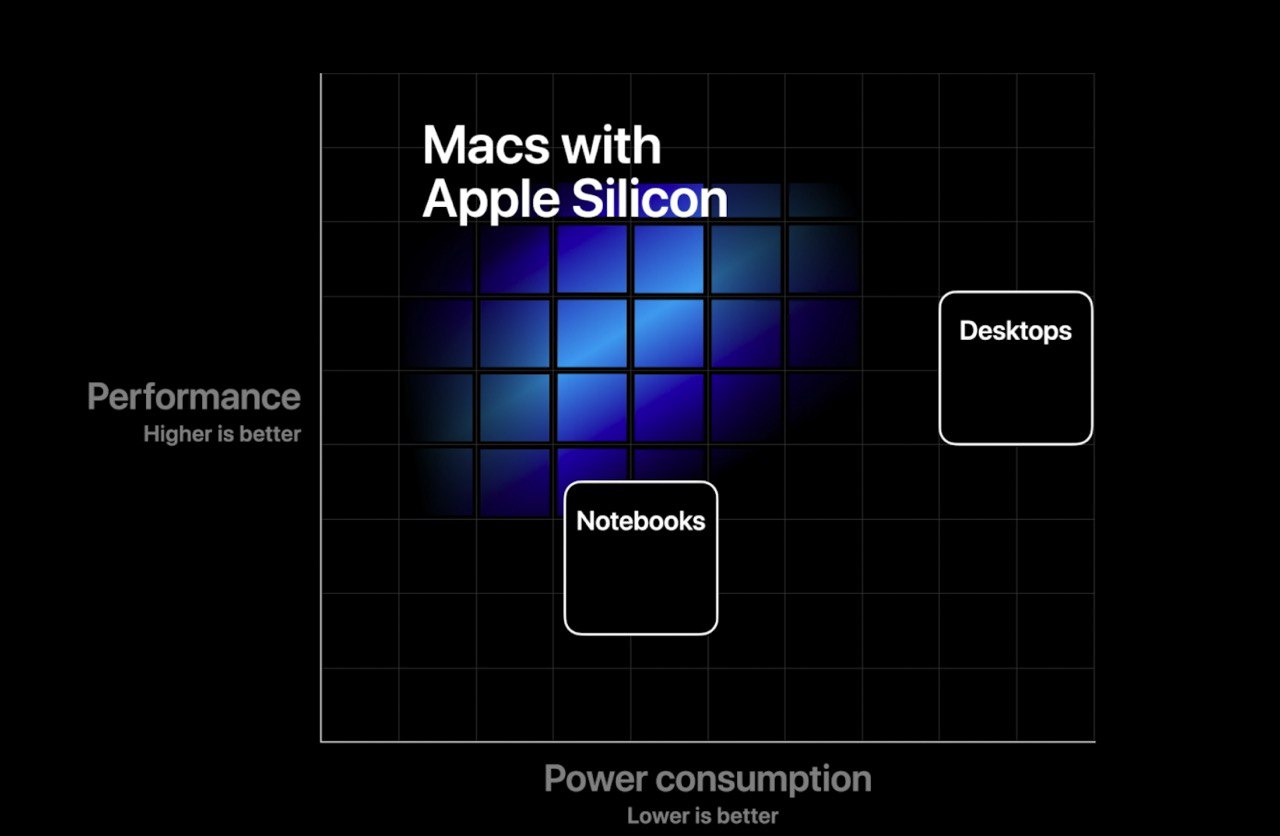 Macs with Apple Silicon

Desktops

Performance
Higher is better

Notebooks

Power consumption
Lower is better